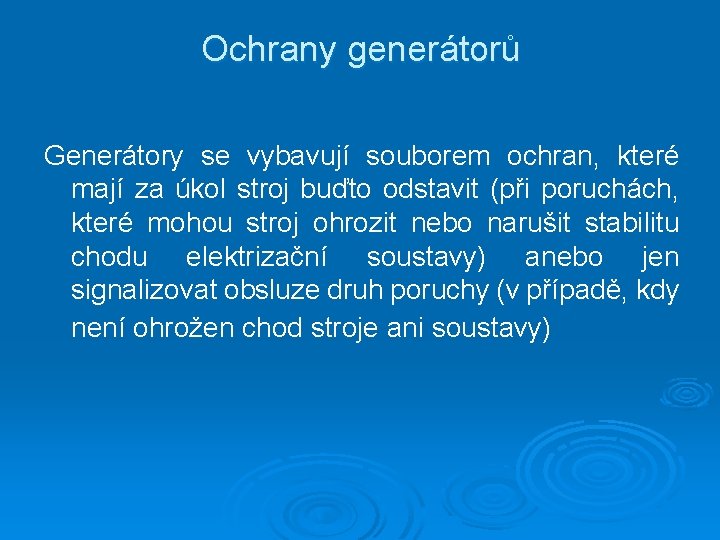 Ochrany generátorů

Generátory se vybavují souborem ochran, které mají za úkol stroj buďto odstavit (při poruchách, které mohou stroj ohrozit nebo narušit stabilitu chodu elektrizační soustavy) anebo jen signalizovat obsluze druh poruchy (v případě, kdy není ohrožen chod stroje ani soustavy)